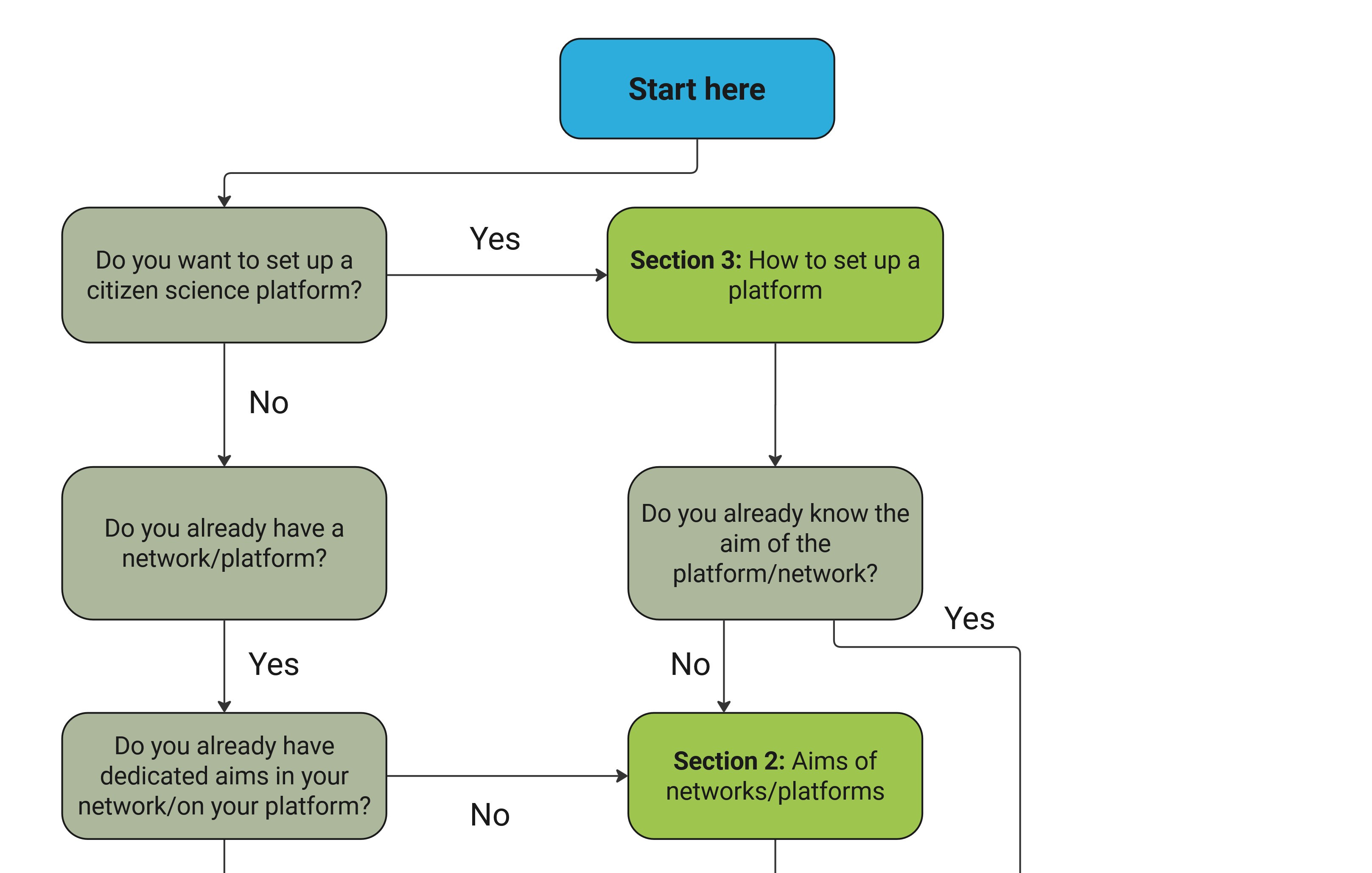 Start here

Do you want to set up a citizen science platform?

Yes

Section 3: How to set up a platform

No

Do you already have a network/platform?

Do you already know the aim of the platform/network?

Yes

Yes

No

Do you already have dedicated aims in your network/on your platform?

No

Section 2: Aims of networks/platforms